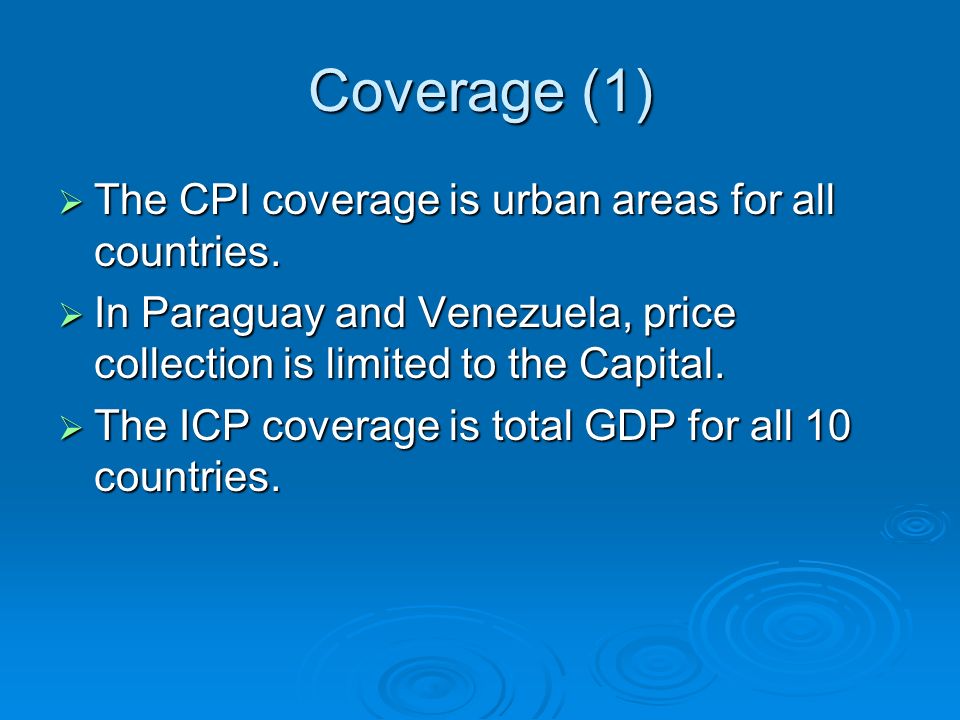 Coverage (1)

➢ The CPI coverage is urban areas for all countries.

➢ In Paraguay and Venezuela, price collection is limited to the Capital.

➢ The ICP coverage is total GDP for all 10 countries.